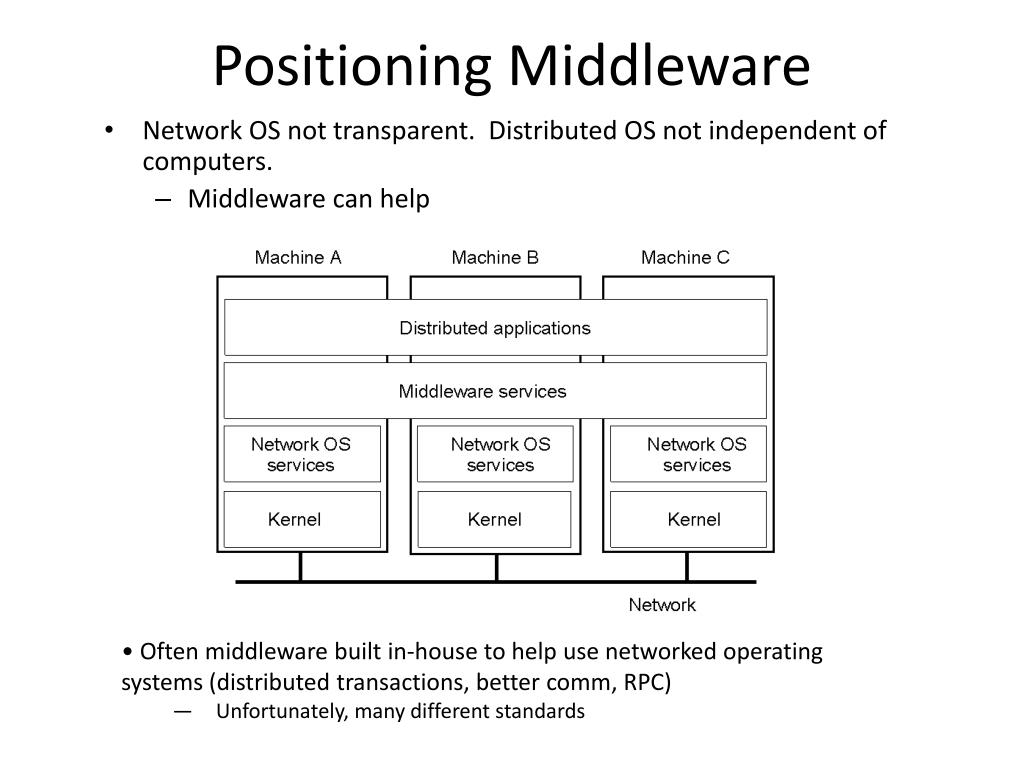 Positioning Middleware

• Network OS not transparent. Distributed OS not independent of computers.
– Middleware can help

Machine A
Machine B
Machine C
Distributed applications
Middleware services
Network OS services
Network OS services
Network OS services
Kernel
Kernel
Kernel
Network

• Often middleware built in-house to help use networked operating systems (distributed transactions, better comm, RPC)
— Unfortunately, many different standards